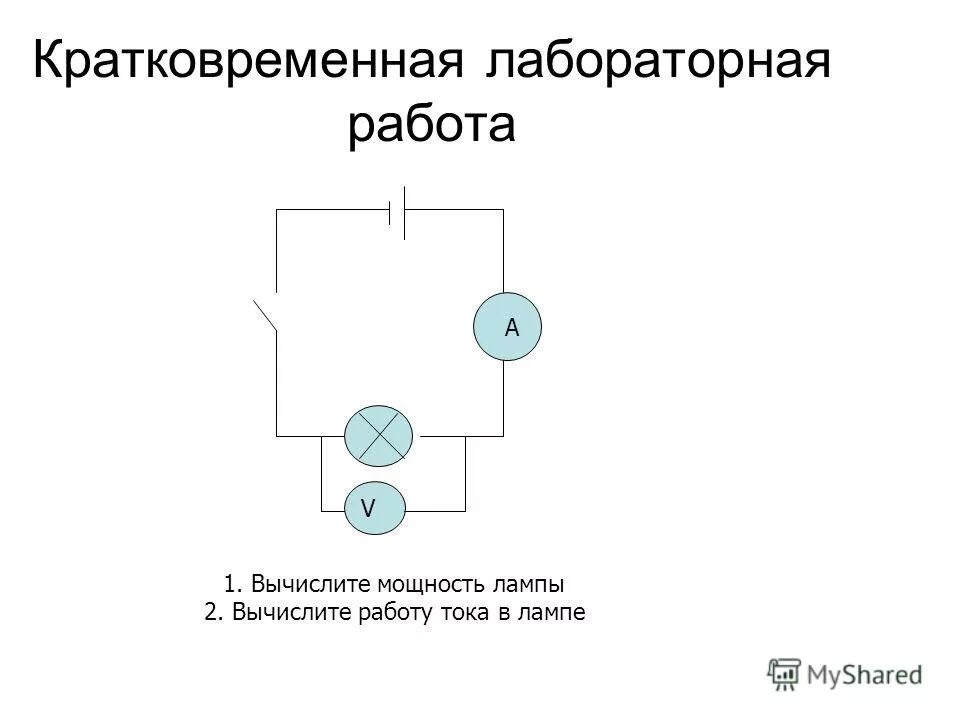 Кратковременная лабораторная работа

A

V

1. Вычислите мощность лампы
2. Вычислите работу тока в лампе

MyShared